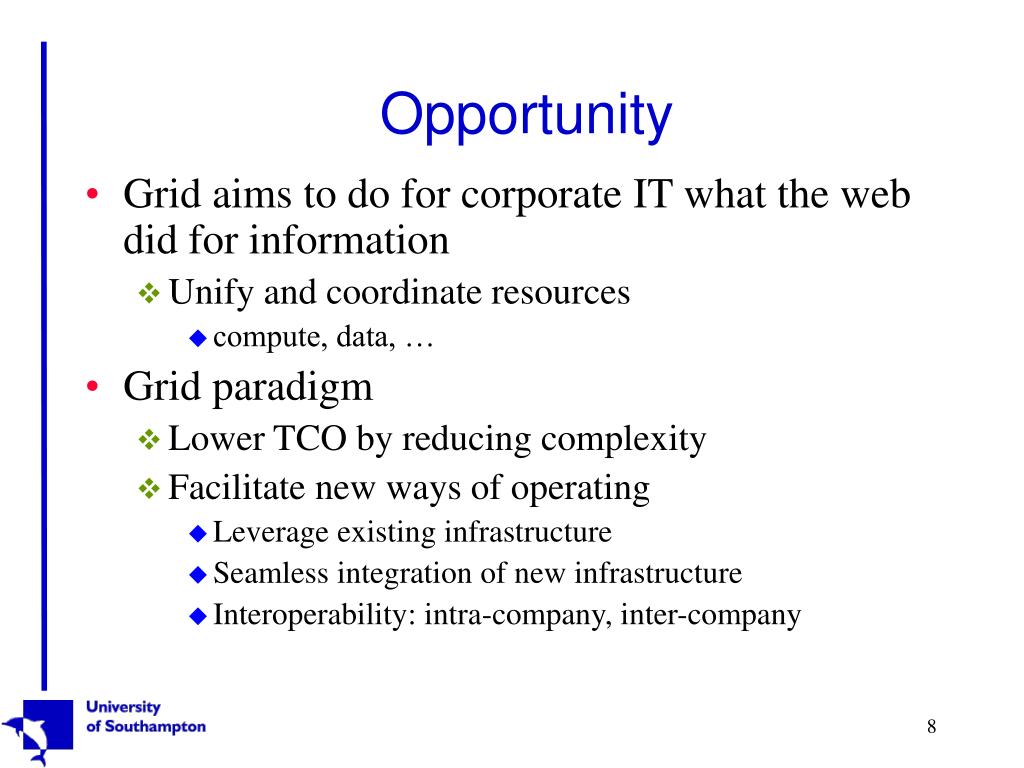 Opportunity

• Grid aims to do for corporate IT what the web did for information
  ❖ Unify and coordinate resources
    ◆ compute, data, …
• Grid paradigm
  ❖ Lower TCO by reducing complexity
  ❖ Facilitate new ways of operating
    ◆ Leverage existing infrastructure
    ◆ Seamless integration of new infrastructure
    ◆ Interoperability: intra-company, inter-company

University of Southampton

8